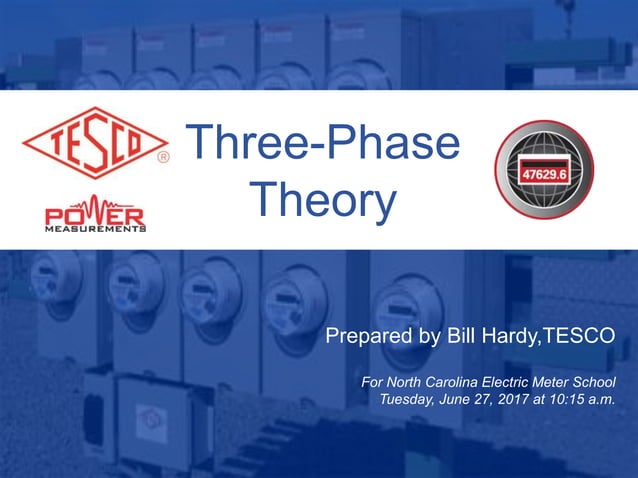 TESCO ®

POWER MEASUREMENTS

Three-Phase Theory

47629.6

Prepared by Bill Hardy,TESCO

For North Carolina Electric Meter School
Tuesday, June 27, 2017 at 10:15 a.m.